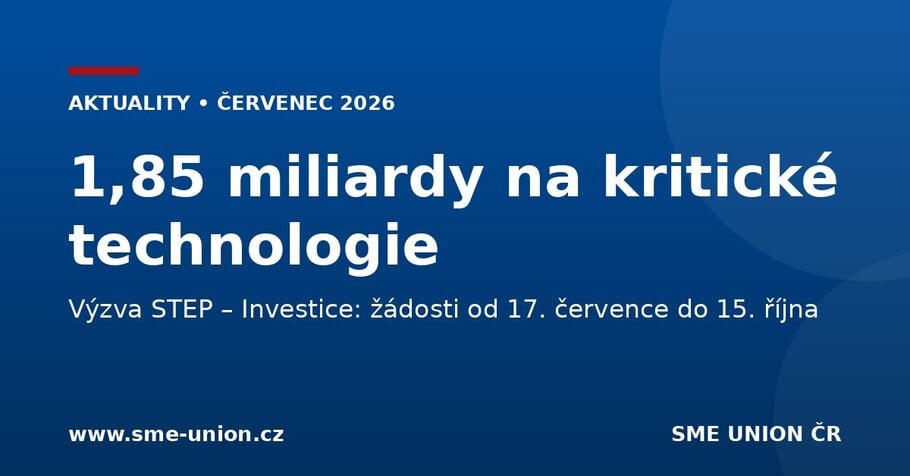 AKTUALITY • ČERVENEC 2026

1,85 miliardy na kritické technologie

Výzva STEP – Investice: žádosti od 17. července do 15. října

www.sme-union.cz

SME UNION ČR